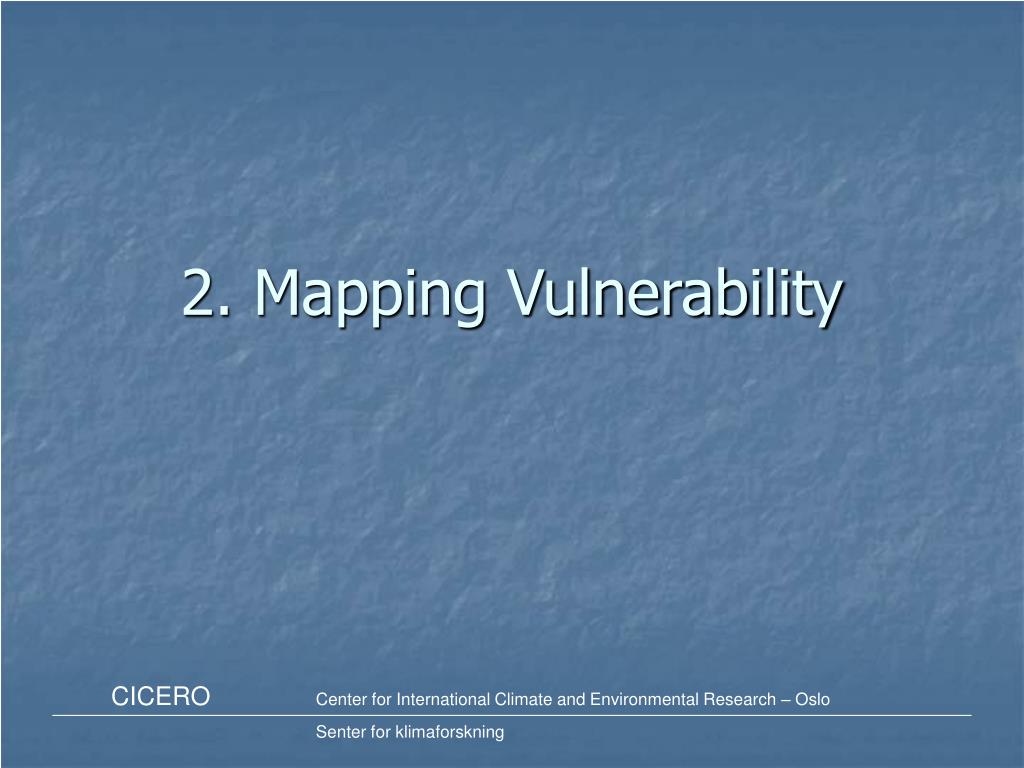 2. Mapping Vulnerability

CICERO

Center for International Climate and Environmental Research – Oslo

Senter for klimaforskning